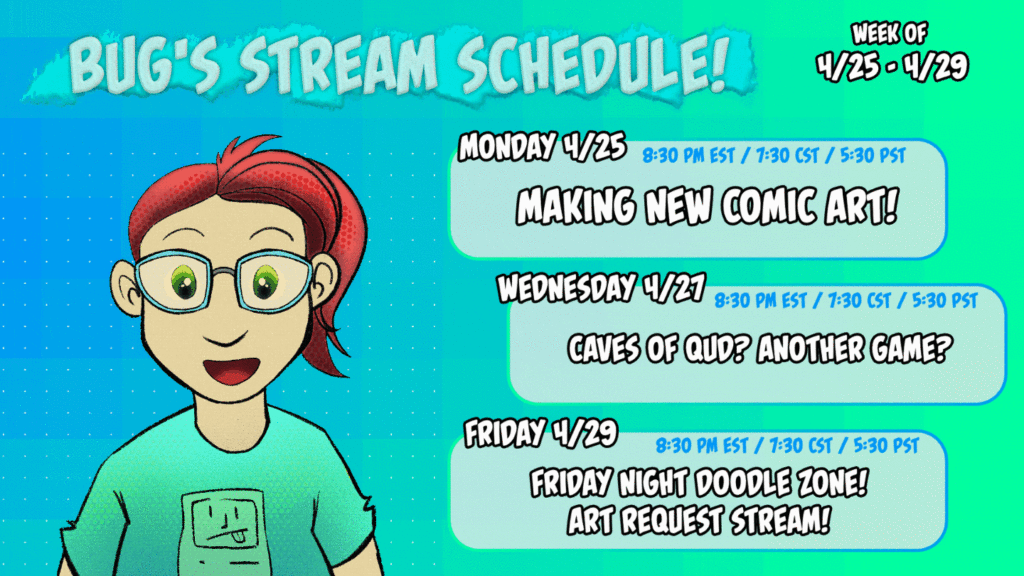 BUG'S STREAM SCHEDULE!

WEEK OF
4/25 - 4/29

MONDAY 4/25
8:30 PM EST / 7:30 CST / 5:30 PST
MAKING NEW COMIC ART!

WEDNESDAY 4/27
8:30 PM EST / 7:30 CST / 5:30 PST
CAVES OF QUD? ANOTHER GAME?

FRIDAY 4/29
8:30 PM EST / 7:30 CST / 5:30 PST
FRIDAY NIGHT DOODLE ZONE!
ART REQUEST STREAM!